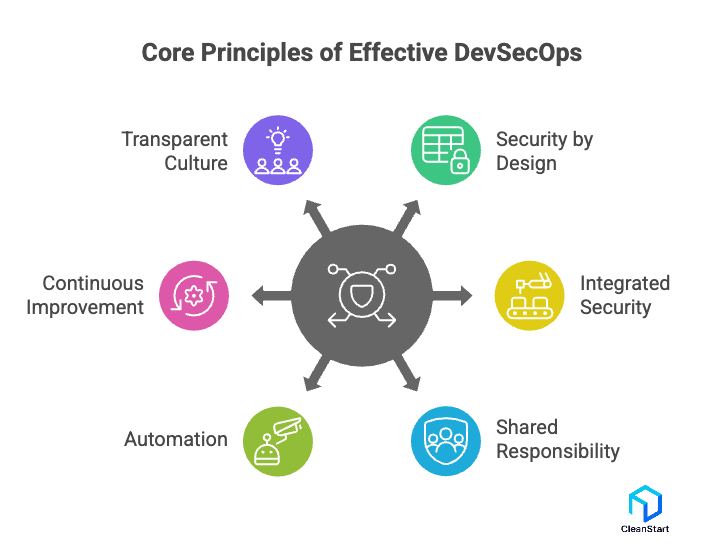 Core Principles of Effective DevSecOps

Transparent Culture

Security by Design

Continuous Improvement

Integrated Security

Automation

Shared Responsibility

CleanStart